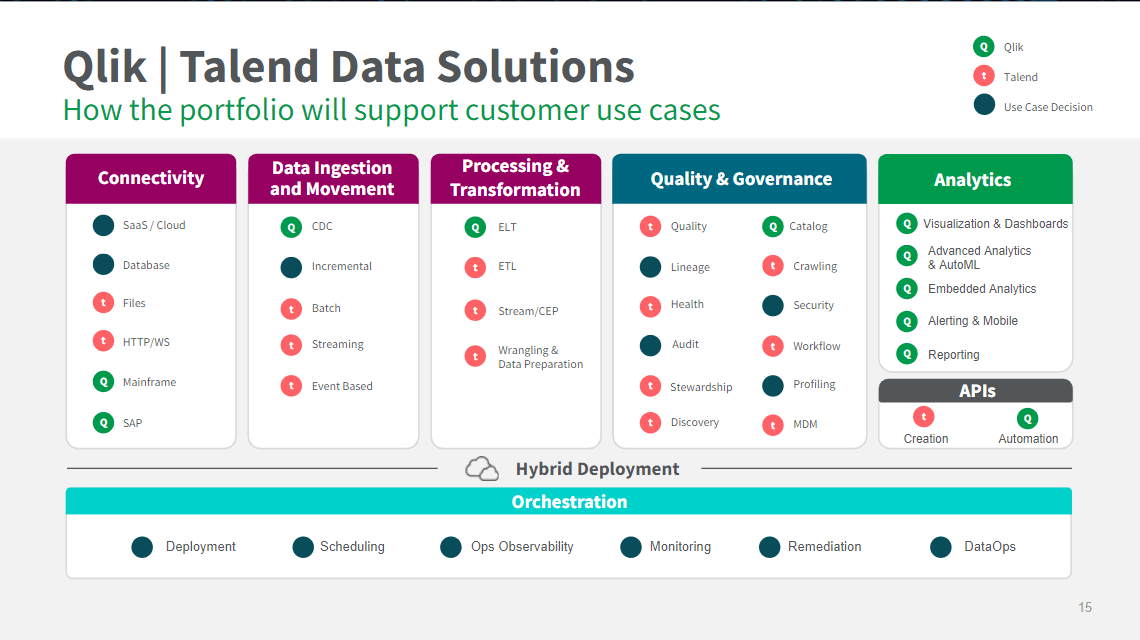 Qlik | Talend Data Solutions
How the portfolio will support customer use cases

Q Qlik
t Talend
Use Case Decision

Connectivity
SaaS / Cloud
Database
t Files
t HTTP/WS
Q Mainframe
Q SAP

Data Ingestion and Movement
Q CDC
Incremental
t Batch
t Streaming
t Event Based

Processing & Transformation
Q ELT
t ETL
t Stream/CEP
t Wrangling & Data Preparation

Quality & Governance
t Quality
Lineage
t Health
Audit
t Stewardship
t Discovery
Q Catalog
t Crawling
Security
t Workflow
Profiling
t MDM

Analytics
Q Visualization & Dashboards
Q Advanced Analytics & AutoML
Q Embedded Analytics
Q Alerting & Mobile
Q Reporting

APIs
t Creation
Q Automation

Hybrid Deployment

Orchestration
Deployment
Scheduling
Ops Observability
Monitoring
Remediation
DataOps

15